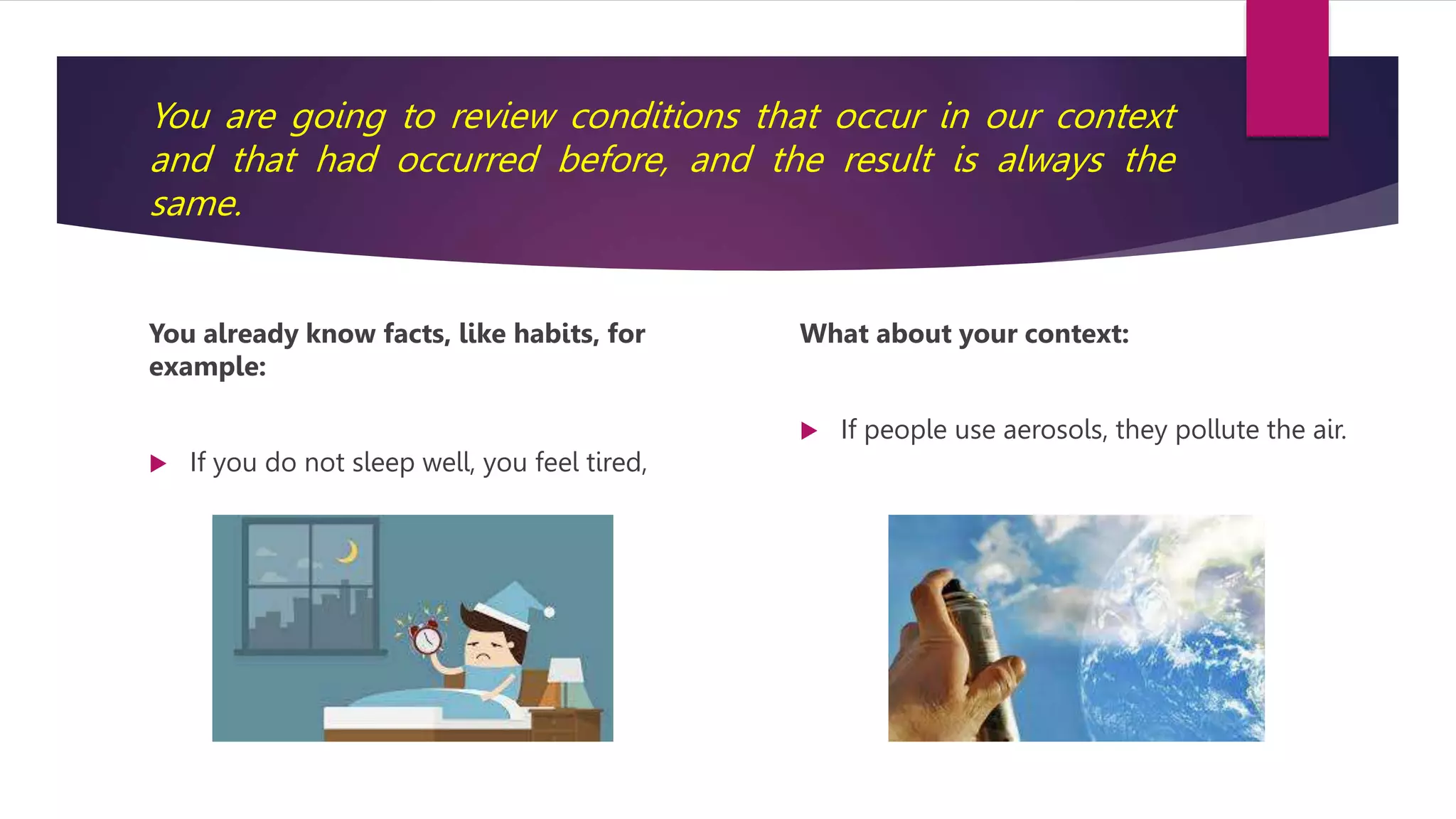 You are going to review conditions that occur in our context and that had occurred before, and the result is always the same.

You already know facts, like habits, for example:

If you do not sleep well, you feel tired,

What about your context:

If people use aerosols, they pollute the air.